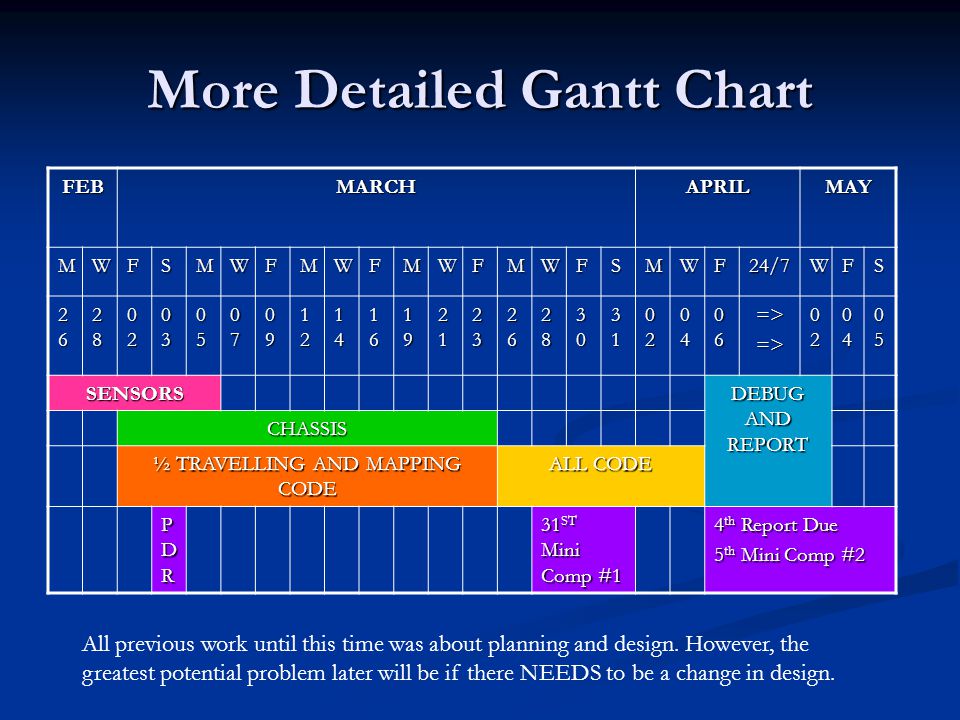 More Detailed Gantt Chart

| FEB | | MARCH | | | | | | | | | | | | | | | APRIL | | | | MAY | | |
|---|---|---|---|---|---|---|---|---|---|---|---|---|---|---|---|---|---|---|---|---|---|---|---|
| M | W | F | S | M | W | F | M | W | F | M | W | F | M | W | F | S | M | W | F | 24/7 | W | F | S |
| 26 | 28 | 02 | 03 | 05 | 07 | 09 | 12 | 14 | 16 | 19 | 21 | 23 | 26 | 28 | 30 | 31 | 02 | 04 | 06 | => => | 02 | 04 | 05 |
| SENSORS | | | | | | | | | | | | | | | | | | | | DEBUG AND REPORT | | | |
| | | CHASSIS | | | | | | | | | | | | | | | | | | | | | |
| | | ½ TRAVELLING AND MAPPING CODE | | | | | | | | | | | ALL CODE | | | | | | | | | | |
| | | | PDR | | | | | | | | | | | $31^{ST}$ Mini Comp #1 | | | | | | $4^{th}$ Report Due $5^{th}$ Mini Comp #2 | | | |

All previous work until this time was about planning and design. However, the greatest potential problem later will be if there NEEDS to be a change in design.